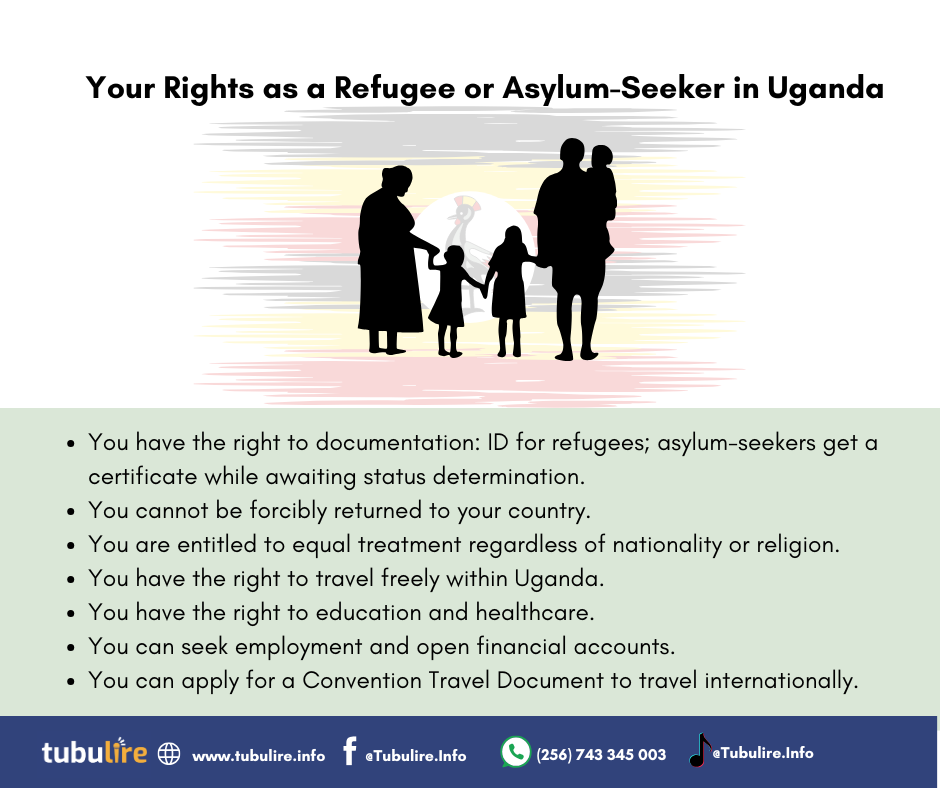 Your Rights as a Refugee or Asylum-Seeker in Uganda

• You have the right to documentation: ID for refugees; asylum-seekers get a certificate while awaiting status determination.
• You cannot be forcibly returned to your country.
• You are entitled to equal treatment regardless of nationality or religion.
• You have the right to travel freely within Uganda.
• You have the right to education and healthcare.
• You can seek employment and open financial accounts.
• You can apply for a Convention Travel Document to travel internationally.

tubulire www.tubulire.info @Tubulire.Info (256) 743 345 003 @Tubulire.Info